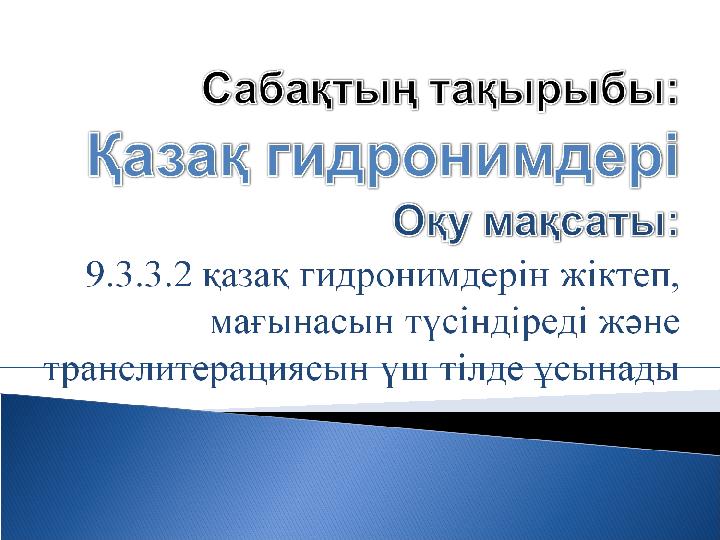 Сабақтың тақырыбы:
Қазақ гидронимдері
Оқу мақсаты:
9.3.3.2 қазақ гидронимдерін жіктеп, мағынасын түсіндіреді және транслитерациясын үш тілде ұсынады